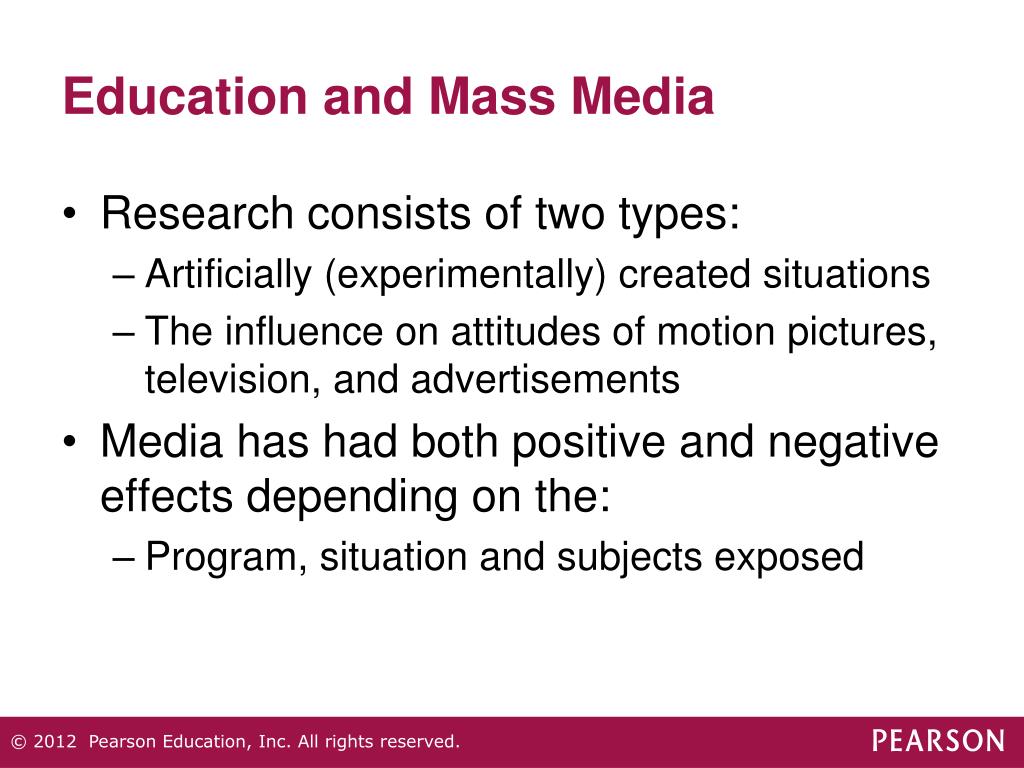 Education and Mass Media

• Research consists of two types:
– Artificially (experimentally) created situations
– The influence on attitudes of motion pictures, television, and advertisements

• Media has had both positive and negative effects depending on the:
– Program, situation and subjects exposed

© 2012 Pearson Education, Inc. All rights reserved.

PEARSON